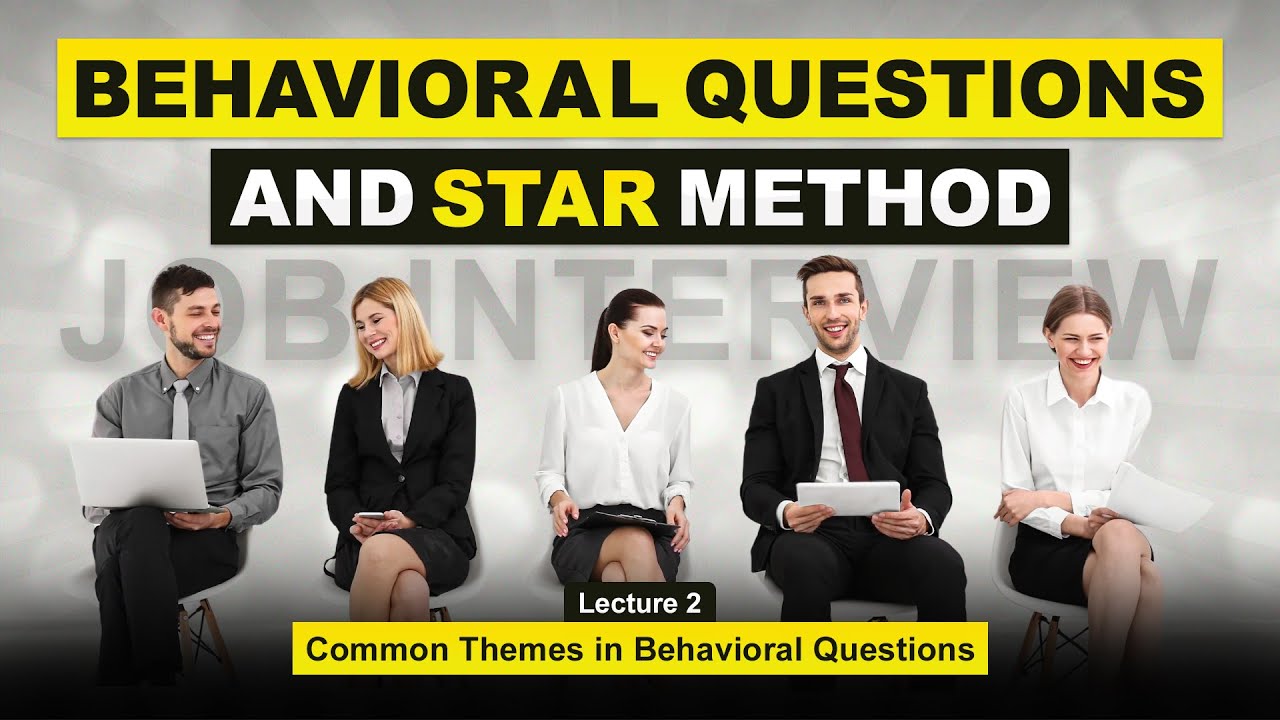 BEHAVIORAL QUESTIONS
AND STAR METHOD

JOB INTERVIEW

Lecture 2
Common Themes in Behavioral Questions